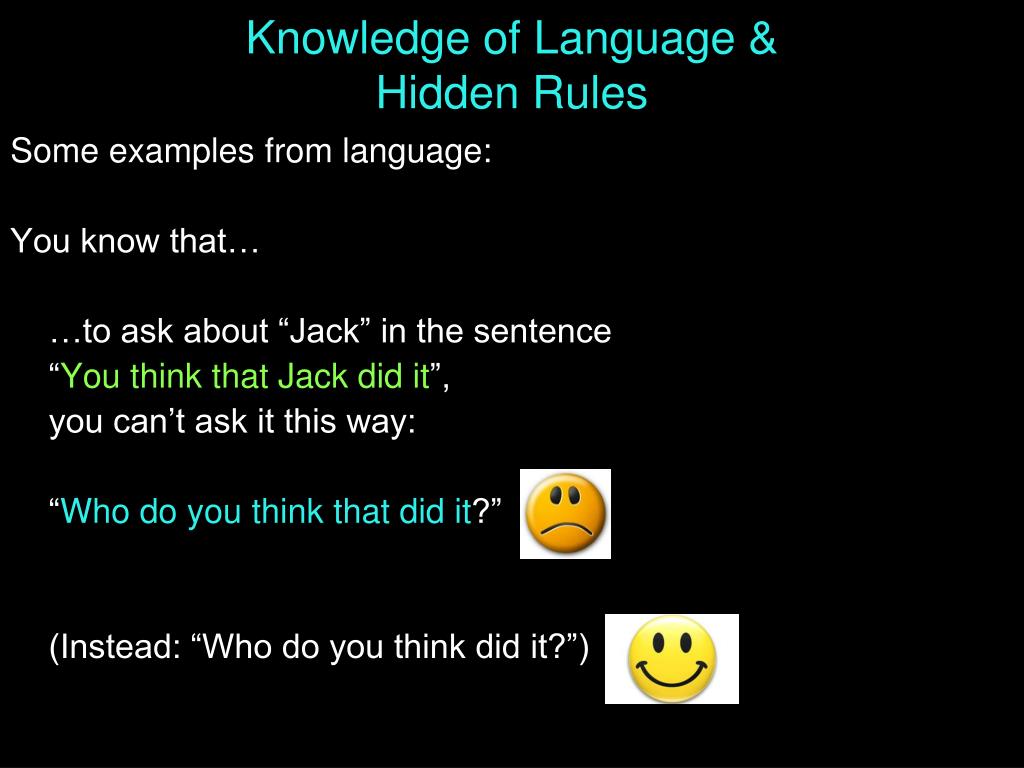 Knowledge of Language & Hidden Rules

Some examples from language:

You know that…

…to ask about “Jack” in the sentence
“You think that Jack did it”,
you can’t ask it this way:

“Who do you think that did it?”

(Instead: “Who do you think did it?”)